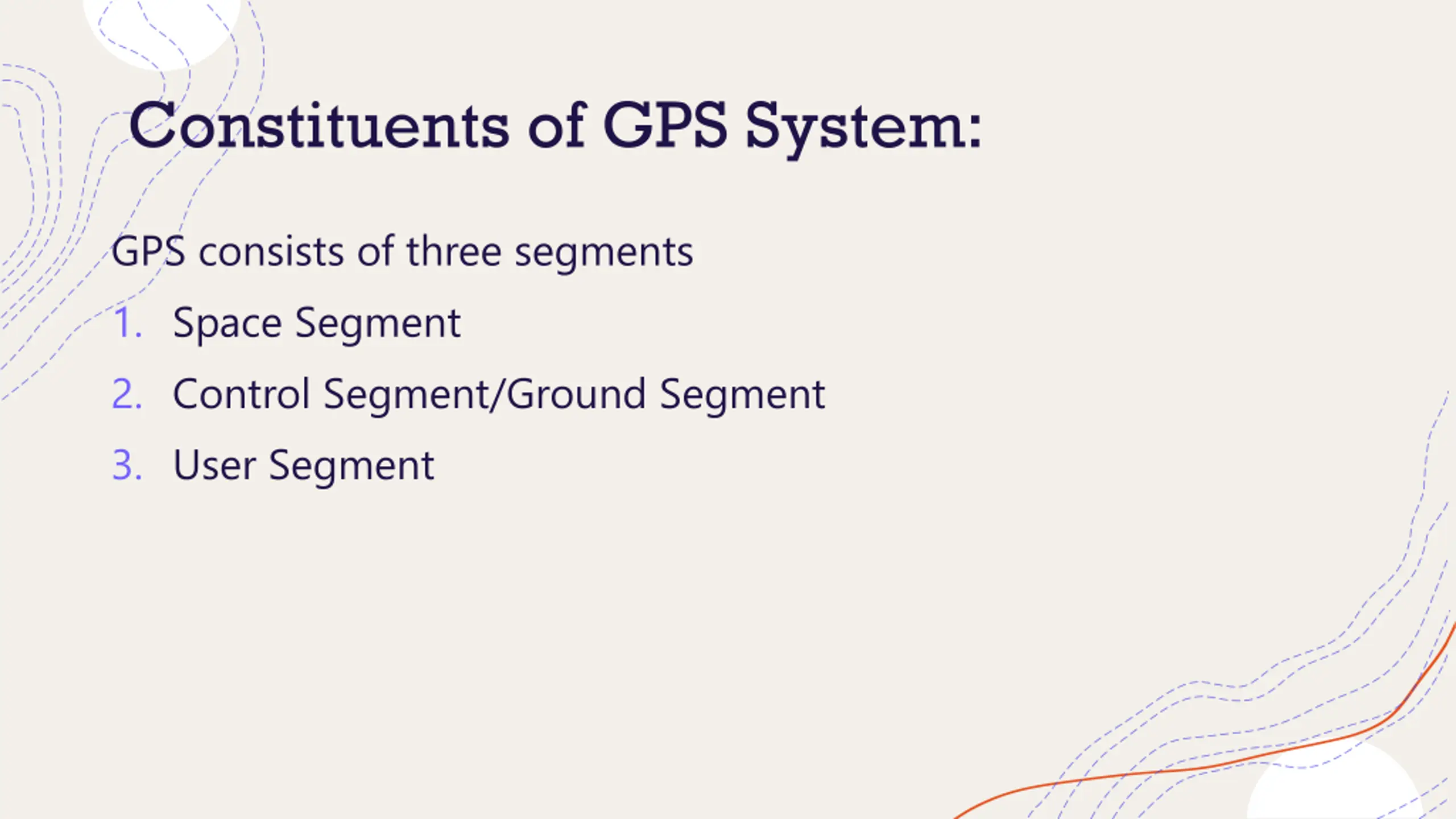 Constituents of GPS System:

GPS consists of three segments

1. Space Segment
2. Control Segment/Ground Segment
3. User Segment